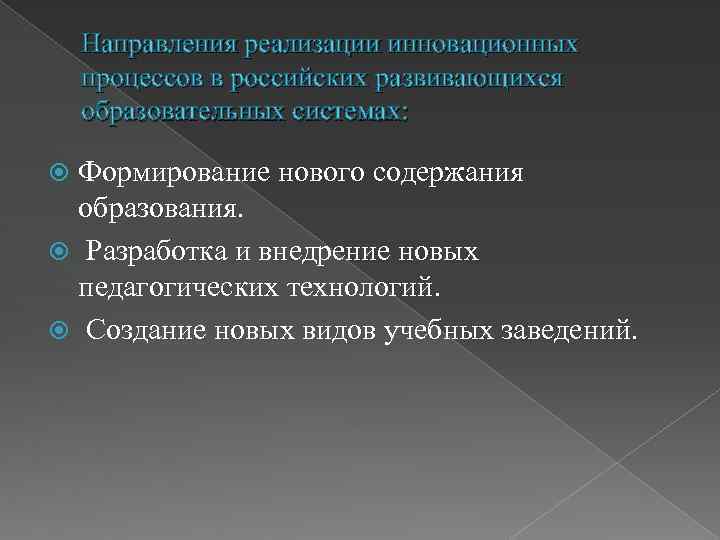 Направления реализации инновационных процессов в российских развивающихся образовательных системах:

Формирование нового содержания образования.

Разработка и внедрение новых педагогических технологий.

Создание новых видов учебных заведений.